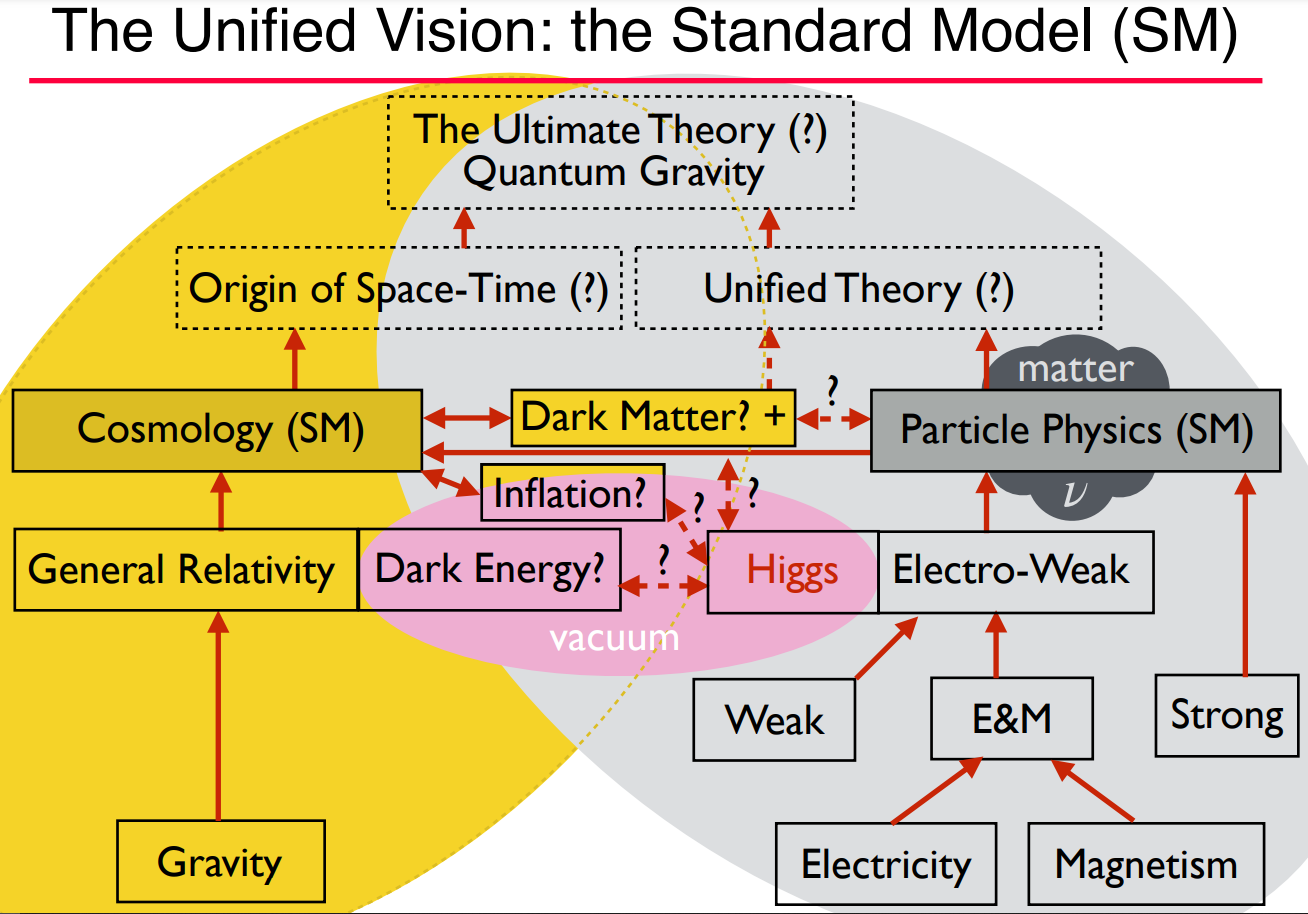 The Unified Vision: the Standard Model (SM)

The Ultimate Theory (?)
Quantum Gravity

Origin of Space-Time (?)

Unified Theory (?)

matter

Cosmology (SM)

Dark Matter? +

?

Particle Physics (SM)

$\nu$

Inflation?

?

?

General Relativity

Dark Energy?

?

Higgs

Electro-Weak

vacuum

Weak

E&M

Strong

Gravity

Electricity

Magnetism